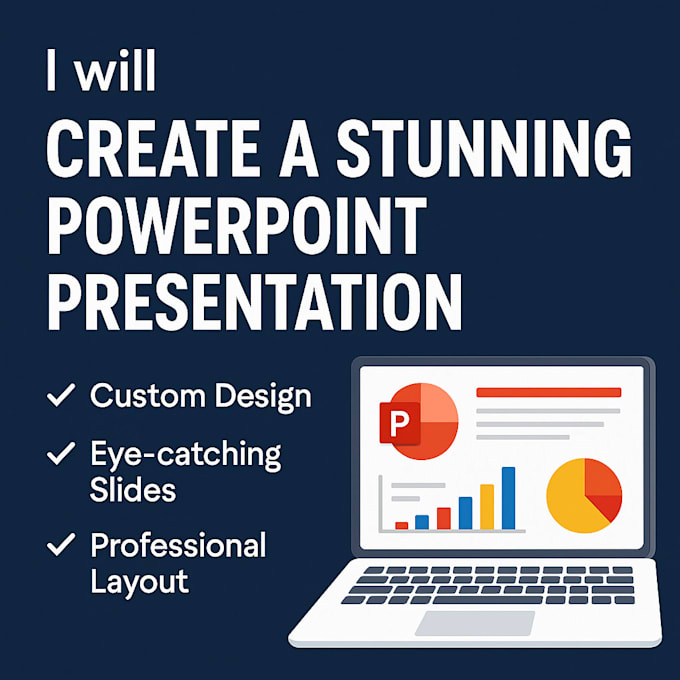 I will

CREATE A STUNNING POWERPOINT PRESENTATION

✓ Custom Design

✓ Eye-catching Slides

✓ Professional Layout

P